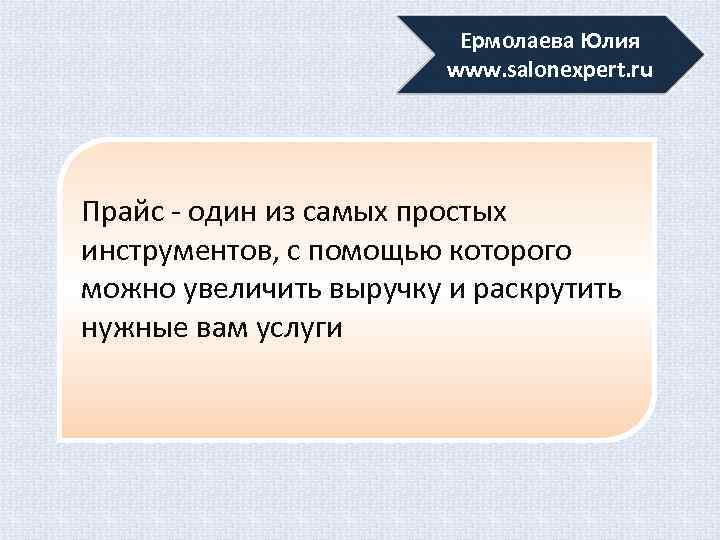 Ермолаева Юлия
www.salonexpert.ru

Прайс - один из самых простых инструментов, с помощью которого можно увеличить выручку и раскрутить нужные вам услуги